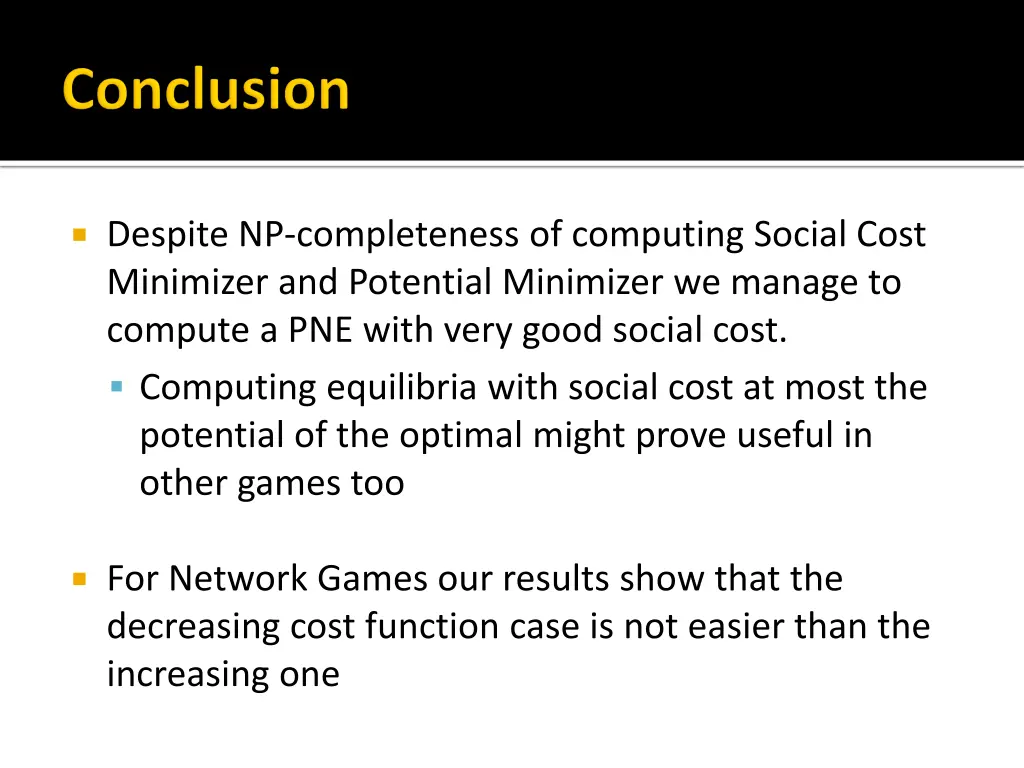 Conclusion

Despite NP-completeness of computing Social Cost Minimizer and Potential Minimizer we manage to compute a PNE with very good social cost.

Computing equilibria with social cost at most the potential of the optimal might prove useful in other games too

For Network Games our results show that the decreasing cost function case is not easier than the increasing one